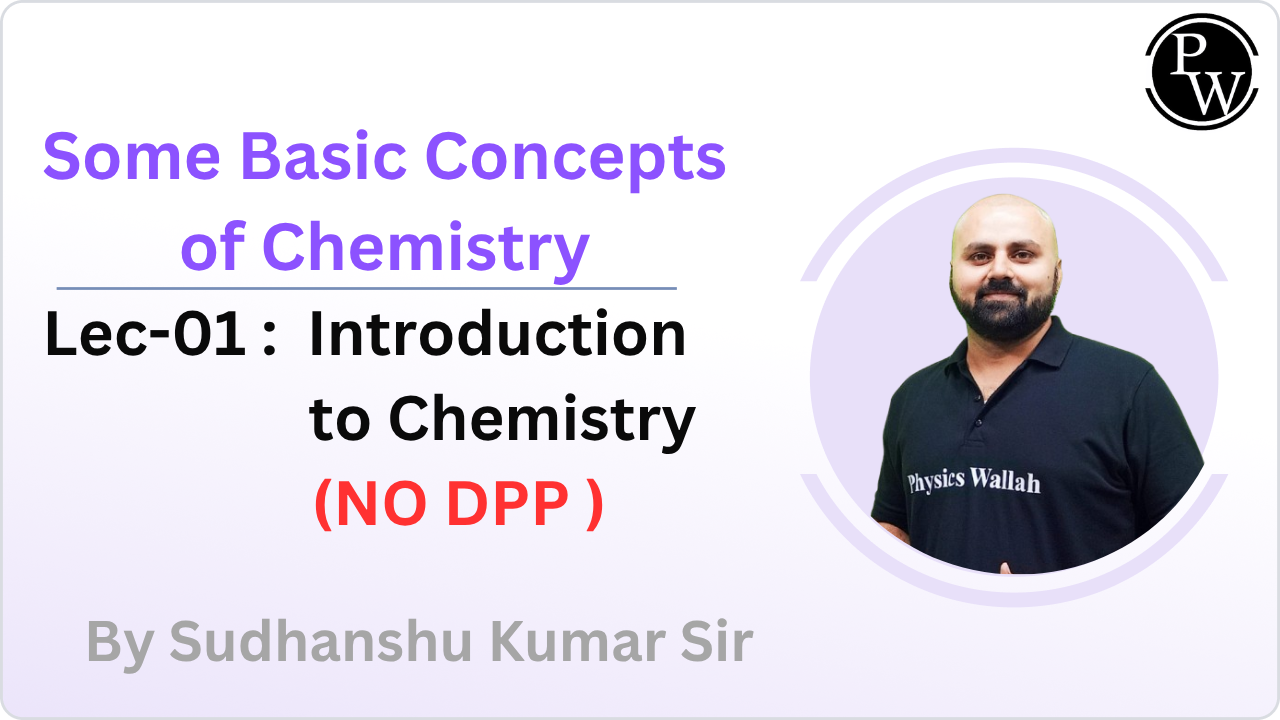 PW

Some Basic Concepts of Chemistry

Lec-01 : Introduction to Chemistry

(NO DPP )

Physics Wallah

By Sudhanshu Kumar Sir